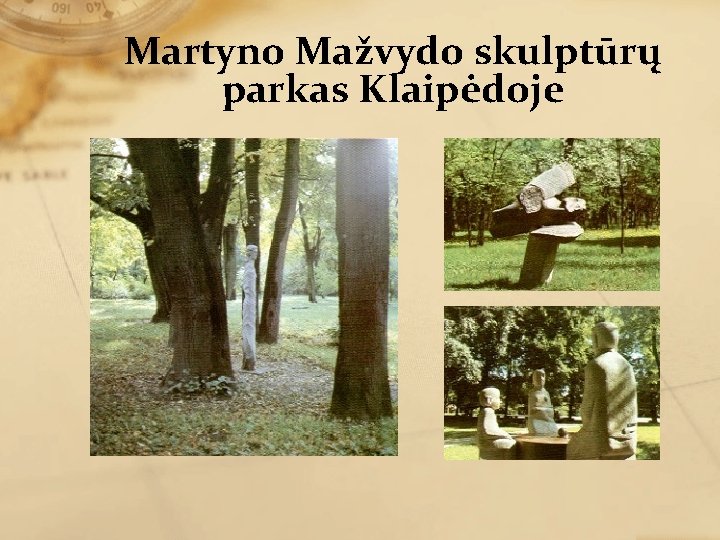 Martyno Mažvydo skulptūrų parkas Klaipėdoje